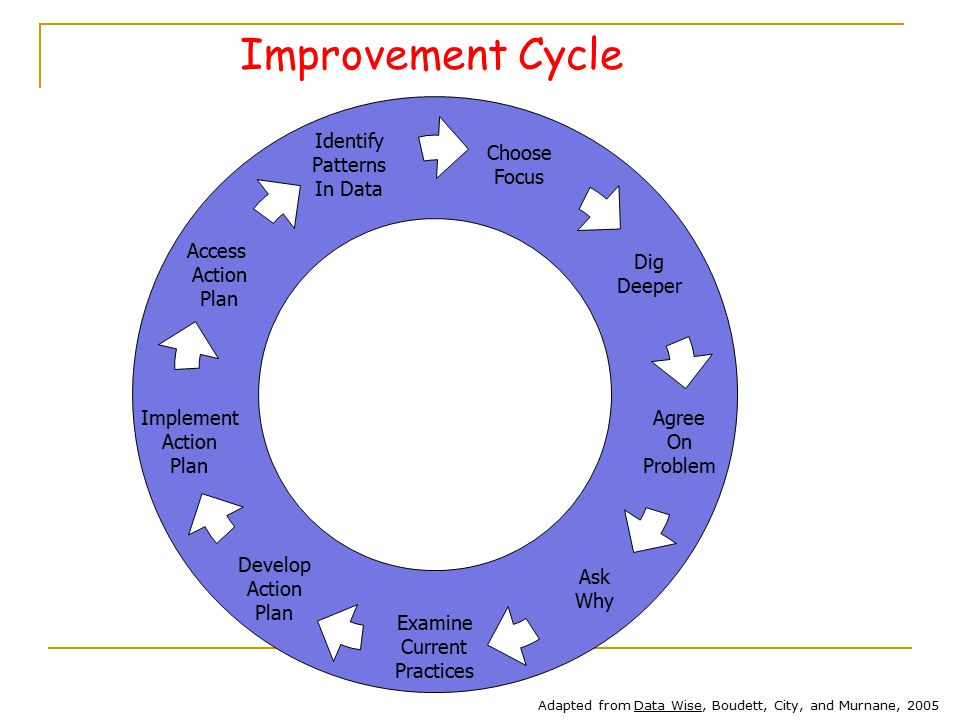 Improvement Cycle

Identify Patterns In Data

Choose Focus

Dig Deeper

Agree On Problem

Ask Why

Examine Current Practices

Develop Action Plan

Implement Action Plan

Access Action Plan

Adapted from Data Wise, Boudett, City, and Murnane, 2005